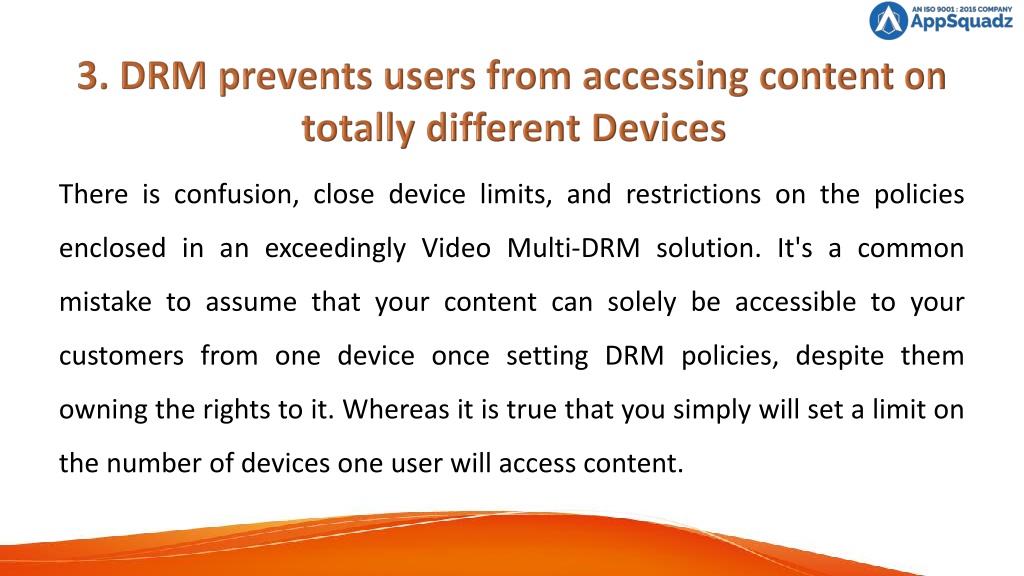 AN ISO 9001 : 2015 COMPANY
AppSquadz

3. DRM prevents users from accessing content on totally different Devices

There is confusion, close device limits, and restrictions on the policies enclosed in an exceedingly Video Multi-DRM solution. It's a common mistake to assume that your content can solely be accessible to your customers from one device once setting DRM policies, despite them owning the rights to it. Whereas it is true that you simply will set a limit on the number of devices one user will access content.